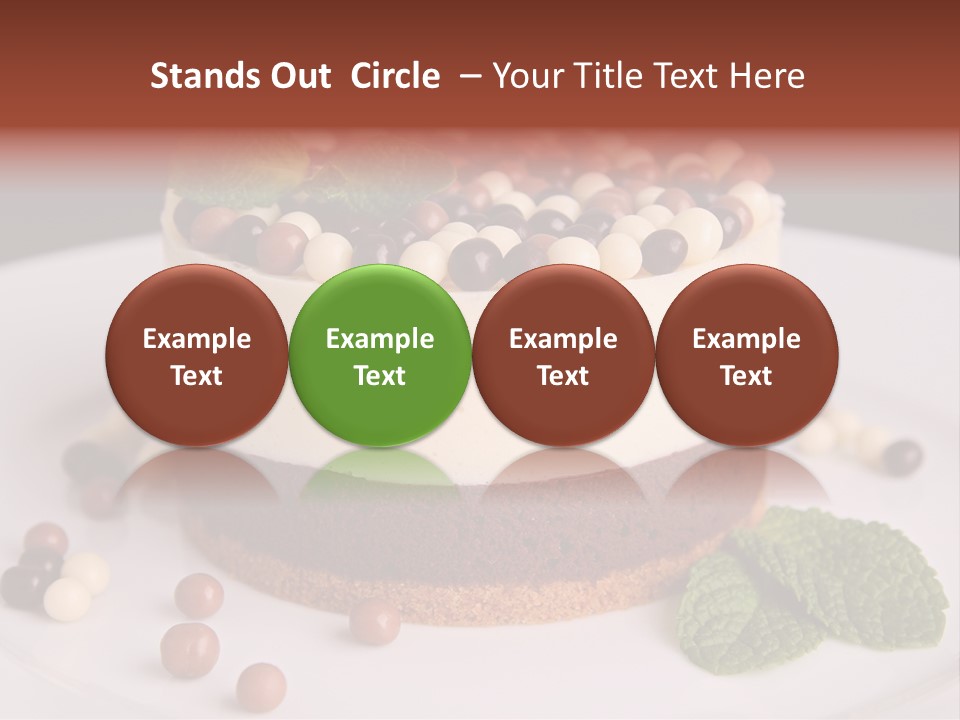 Stands Out Circle – Your Title Text Here

Example Text

Example Text

Example Text

Example Text